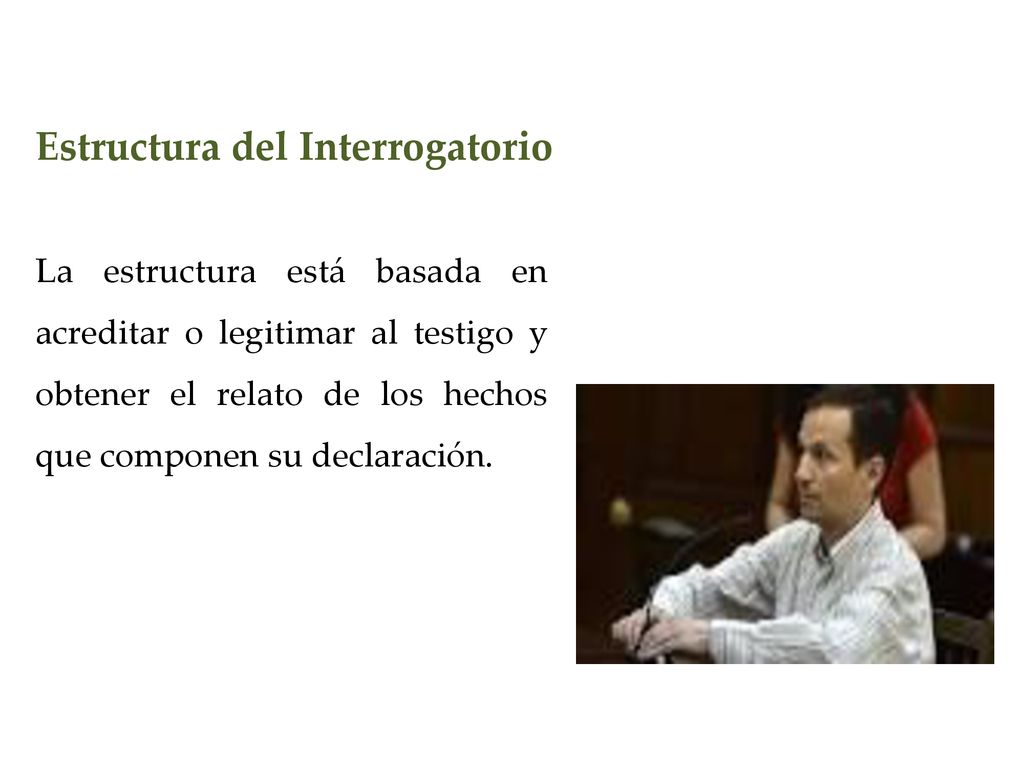 Estructura del Interrogatorio

La estructura está basada en acreditar o legitimar al testigo y obtener el relato de los hechos que componen su declaración.